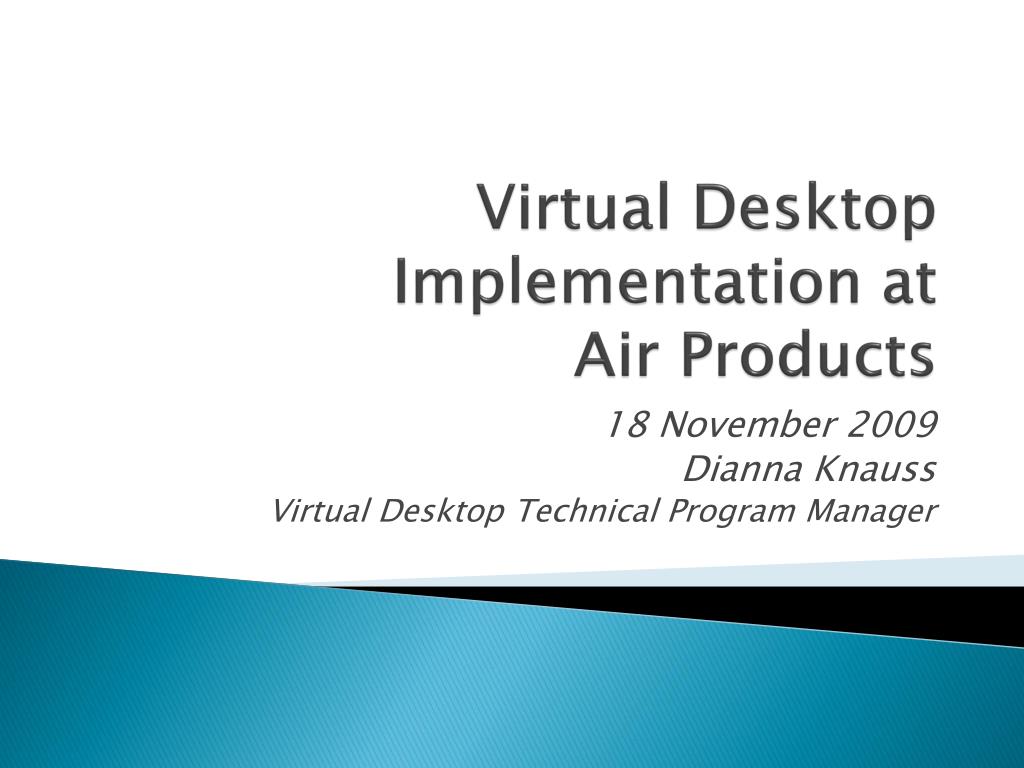 Virtual Desktop Implementation at Air Products

18 November 2009
Dianna Knauss
Virtual Desktop Technical Program Manager